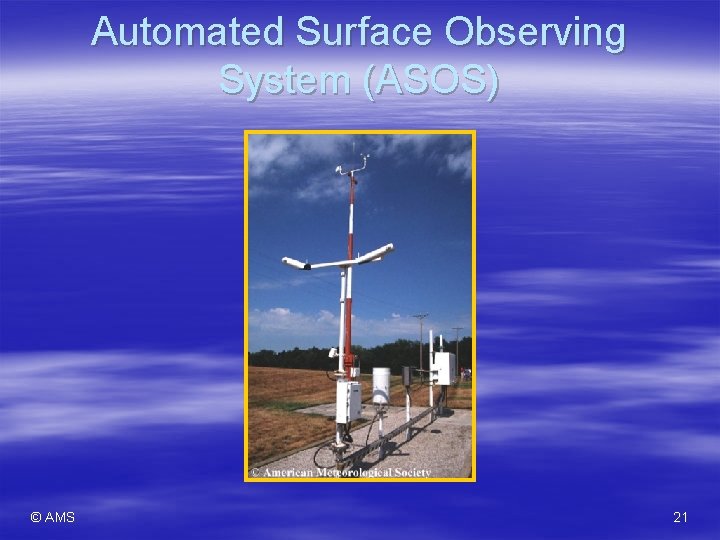 Automated Surface Observing System (ASOS)

© American Meteorological Society

© AMS

21